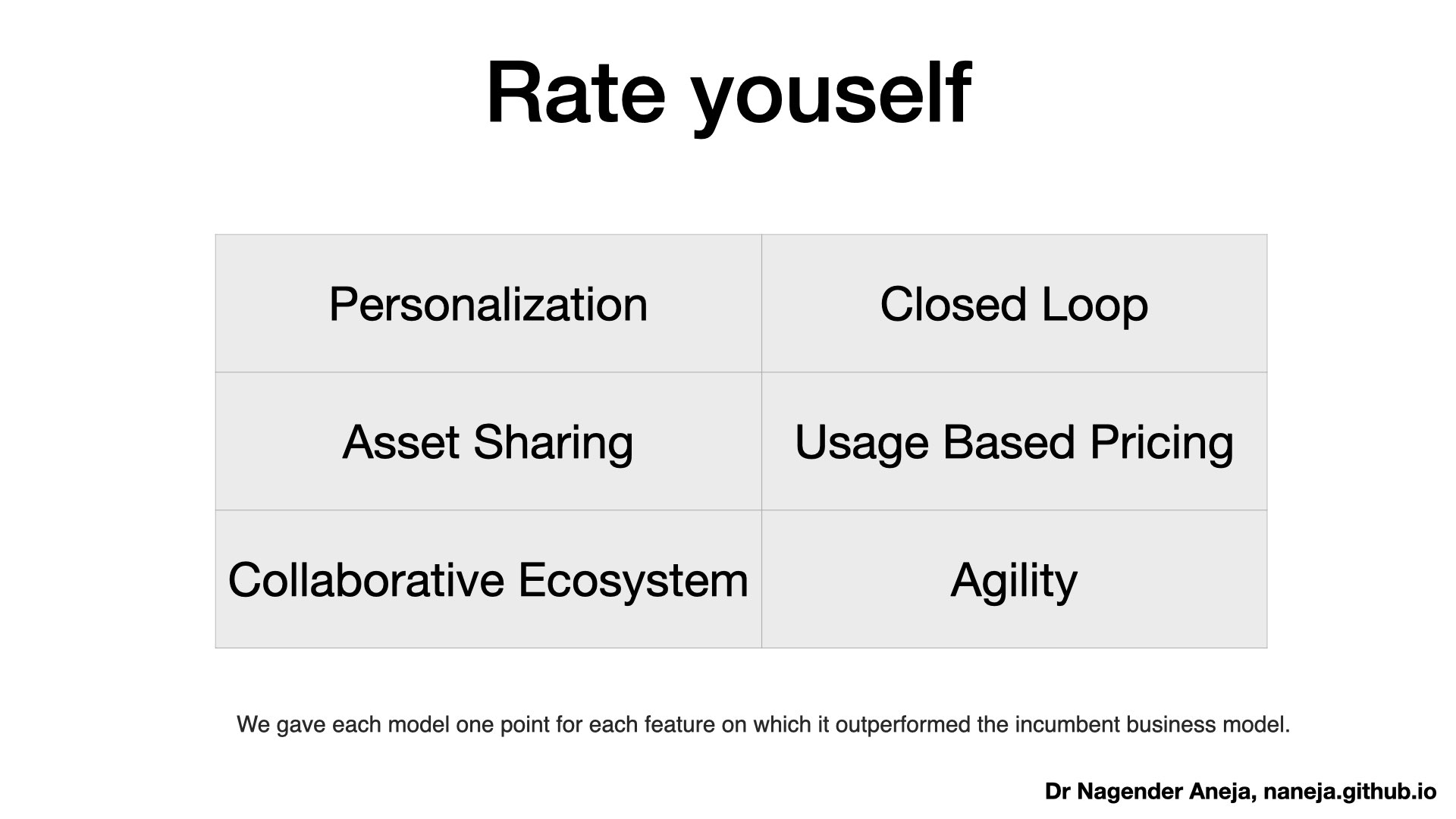 Rate youself

| Personalization | Closed Loop |
|---|---|
| Asset Sharing | Usage Based Pricing |
| Collaborative Ecosystem | Agility |

We gave each model one point for each feature on which it outperformed the incumbent business model.

Dr Nagender Aneja, naneja.github.io